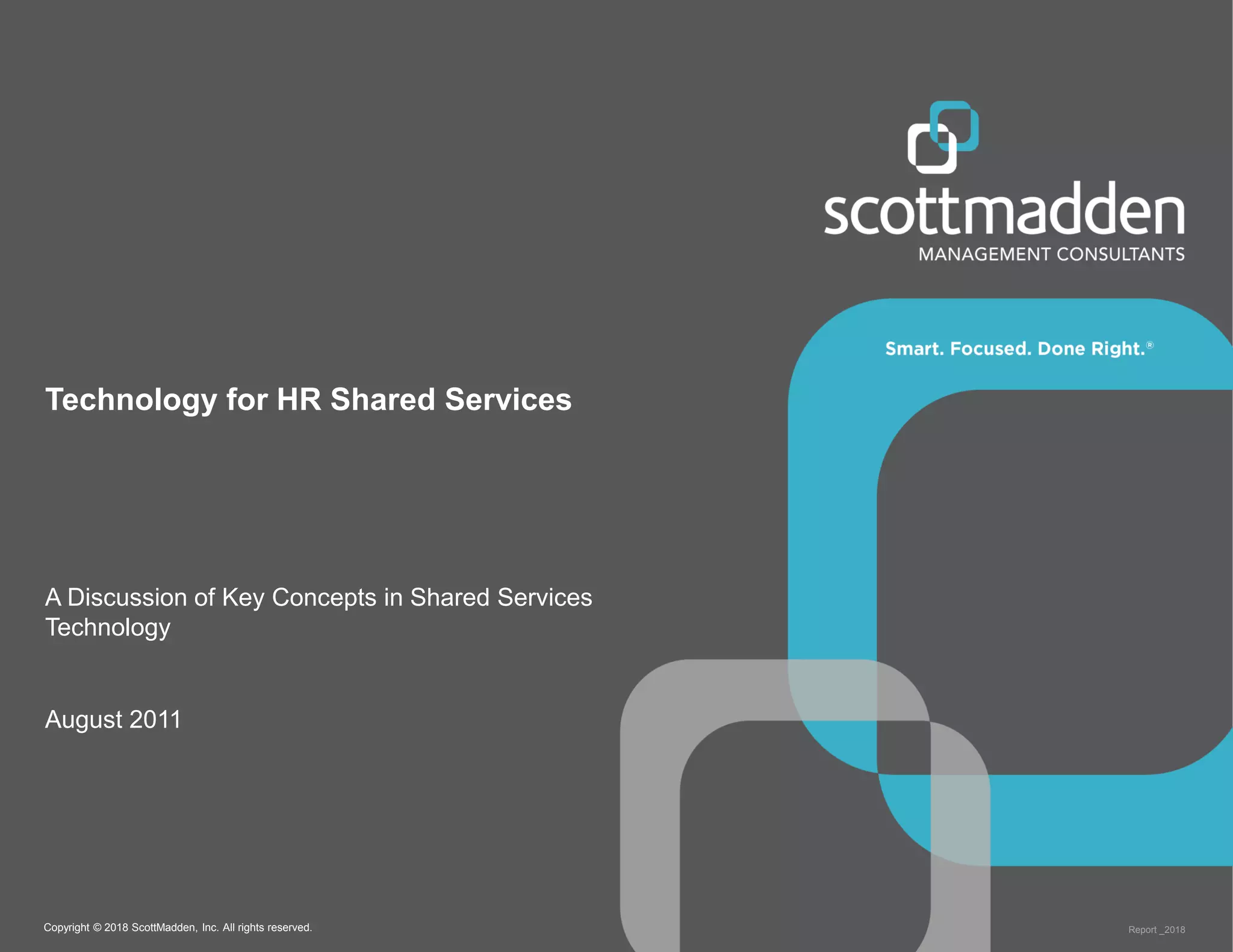 scottmadden
MANAGEMENT CONSULTANTS

Smart. Focused. Done Right.®

Technology for HR Shared Services

A Discussion of Key Concepts in Shared Services Technology

August 2011

Copyright © 2018 ScottMadden, Inc. All rights reserved.

Report _2018